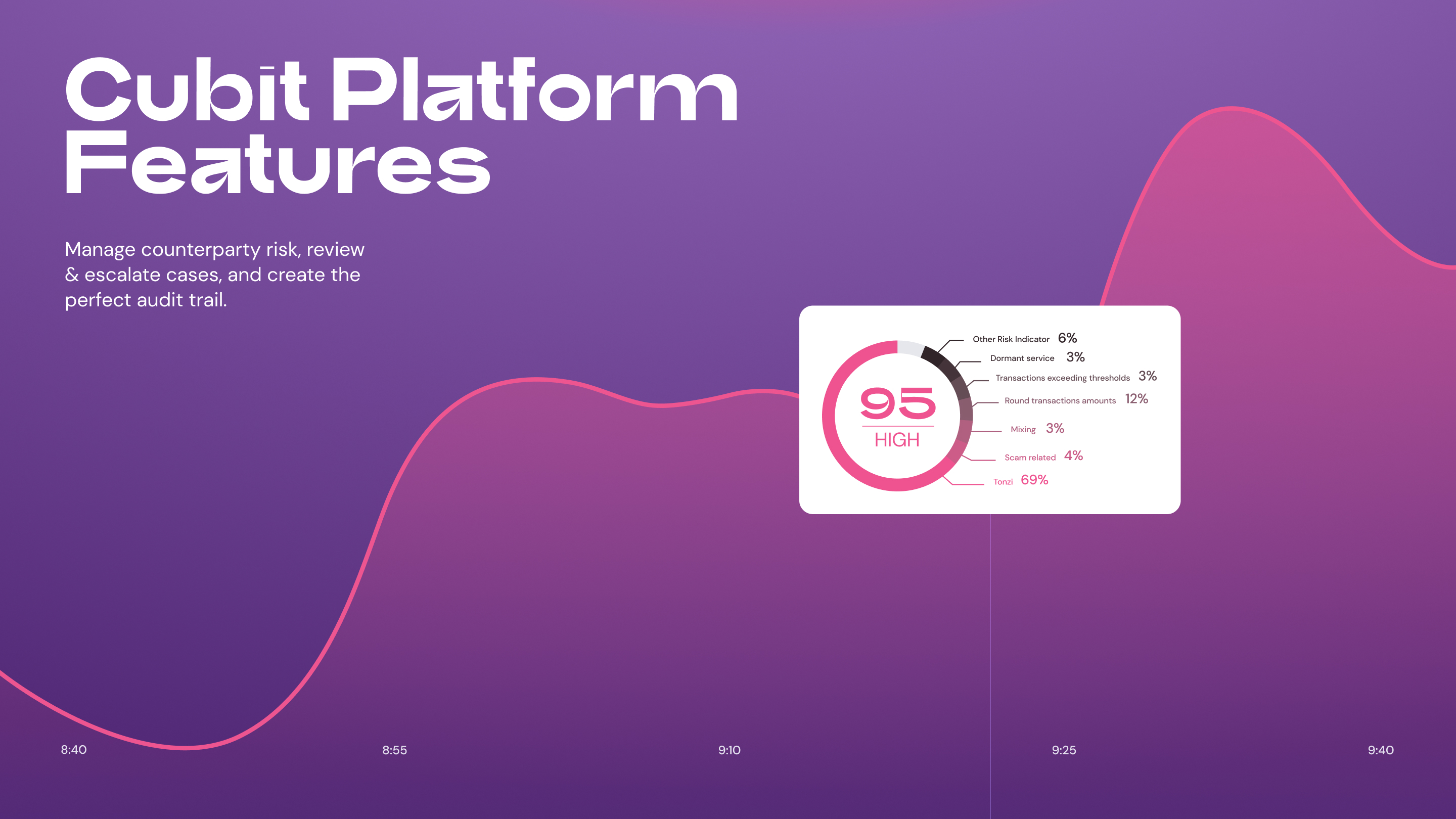 Cubit Platform Features

Manage counterparty risk, review & escalate cases, and create the perfect audit trail.

95
HIGH

Other Risk Indicator 6%
Dormant service 3%
Transactions exceeding thresholds 3%
Round transactions amounts 12%
Mixing 3%
Scam related 4%
Tonzi 69%

8:40
8:55
9:10
9:25
9:40